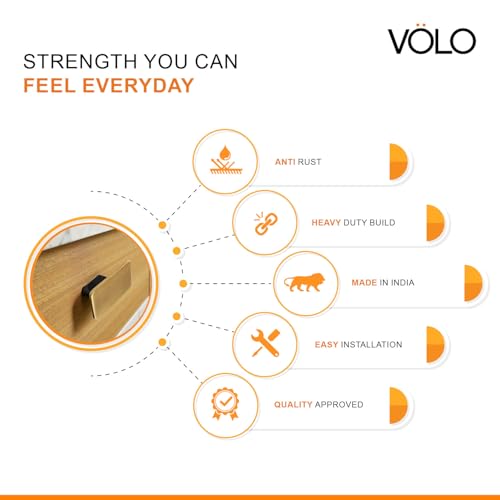 VÖLO

STRENGTH YOU CAN
FEEL EVERYDAY

ANTI RUST

HEAVY DUTY BUILD

MADE IN INDIA

EASY INSTALLATION

QUALITY APPROVED